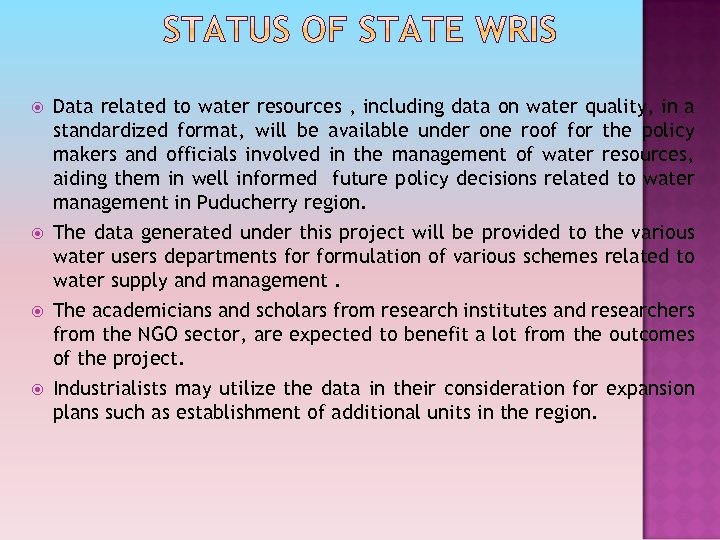 STATUS OF STATE WRIS

Data related to water resources , including data on water quality, in a standardized format, will be available under one roof for the policy makers and officials involved in the management of water resources, aiding them in well informed future policy decisions related to water management in Puducherry region.

The data generated under this project will be provided to the various water users departments for formulation of various schemes related to water supply and management .

The academicians and scholars from research institutes and researchers from the NGO sector, are expected to benefit a lot from the outcomes of the project.

Industrialists may utilize the data in their consideration for expansion plans such as establishment of additional units in the region.